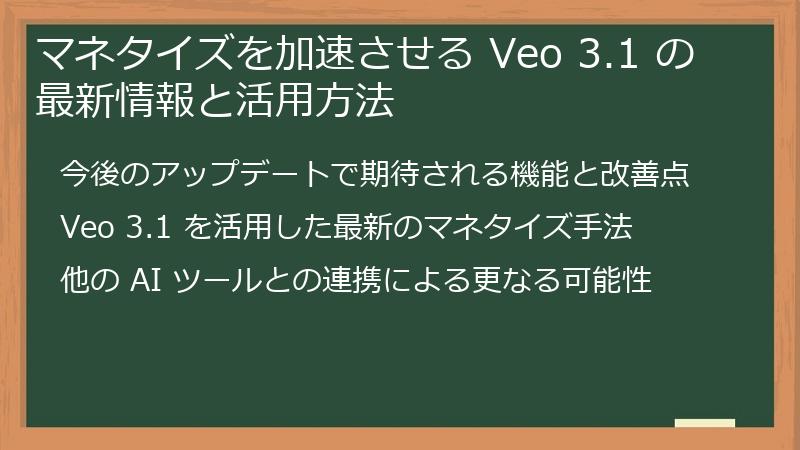 マネタイズを加速させるVeo 3.1の最新情報と活用方法

今後のアップデートで期待される機能と改善点

Veo 3.1を活用した最新のマネタイズ手法

他のAIツールとの連携による更なる可能性